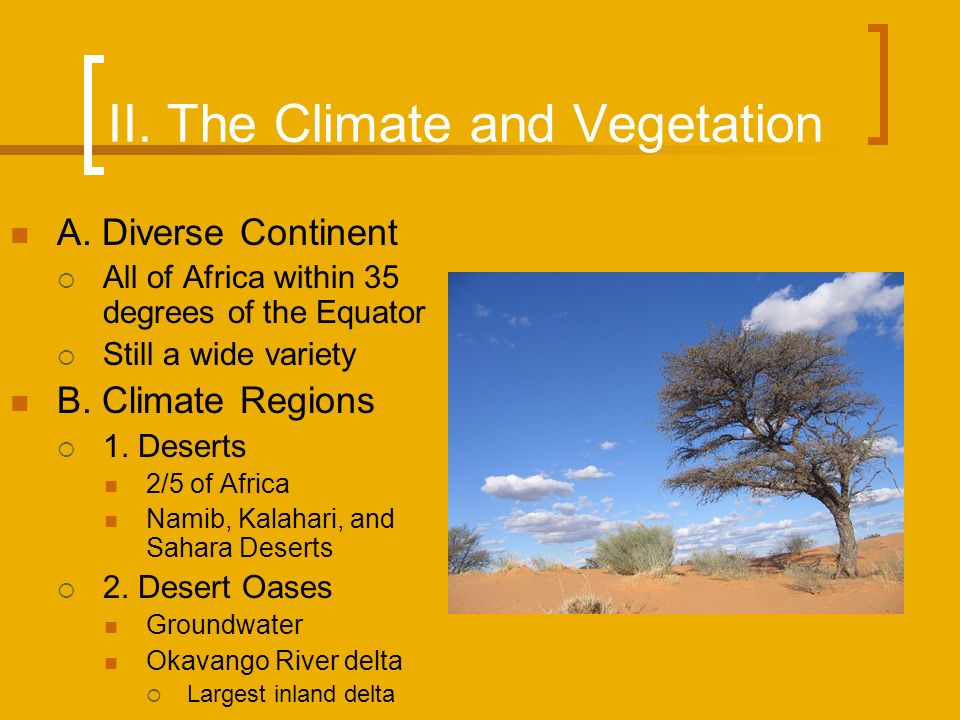 II. The Climate and Vegetation

A. Diverse Continent
All of Africa within 35 degrees of the Equator
Still a wide variety
B. Climate Regions
1. Deserts
2/5 of Africa
Namib, Kalahari, and Sahara Deserts
2. Desert Oases
Groundwater
Okavango River delta
Largest inland delta